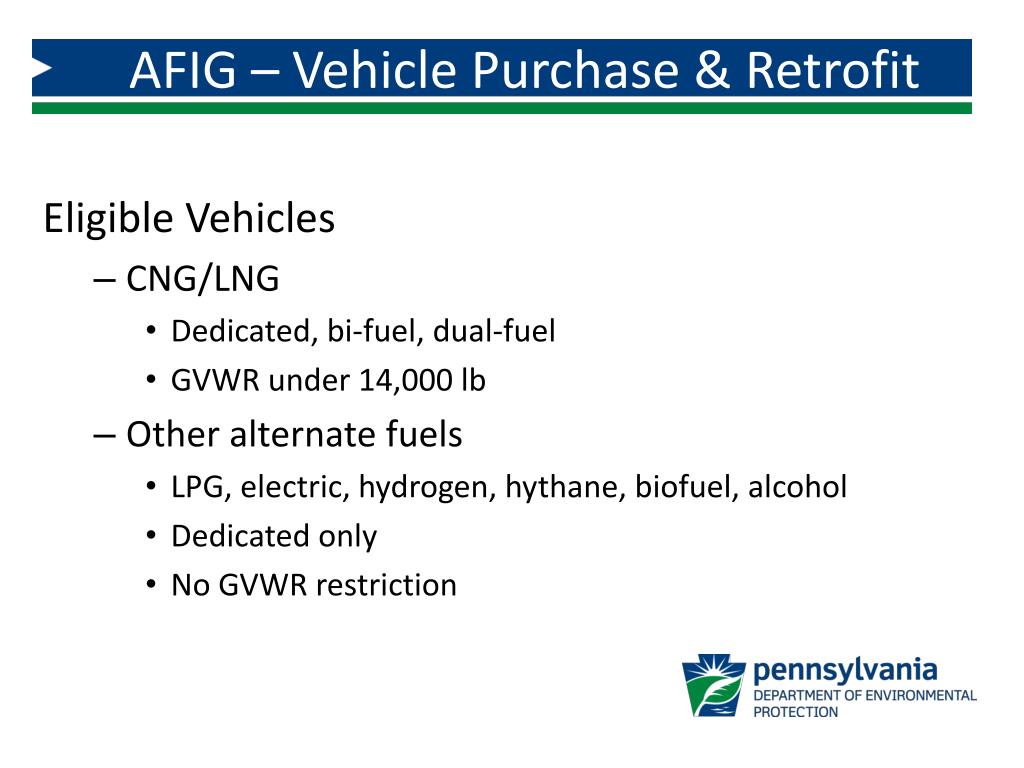 AFIG – Vehicle Purchase & Retrofit

Eligible Vehicles

– CNG/LNG

• Dedicated, bi-fuel, dual-fuel

• GVWR under 14,000 lb

– Other alternate fuels

• LPG, electric, hydrogen, hythane, biofuel, alcohol

• Dedicated only

• No GVWR restriction

pennsylvania
DEPARTMENT OF ENVIRONMENTAL PROTECTION